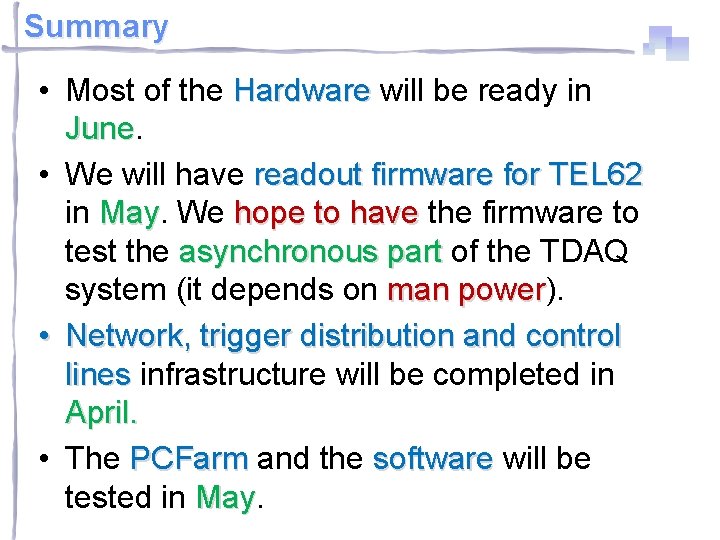 Summary

• Most of the Hardware will be ready in June.

• We will have readout firmware for TEL62 in May. We hope to have the firmware to test the asynchronous part of the TDAQ system (it depends on man power).

• Network, trigger distribution and control lines infrastructure will be completed in April.

• The PCFarm and the software will be tested in May.